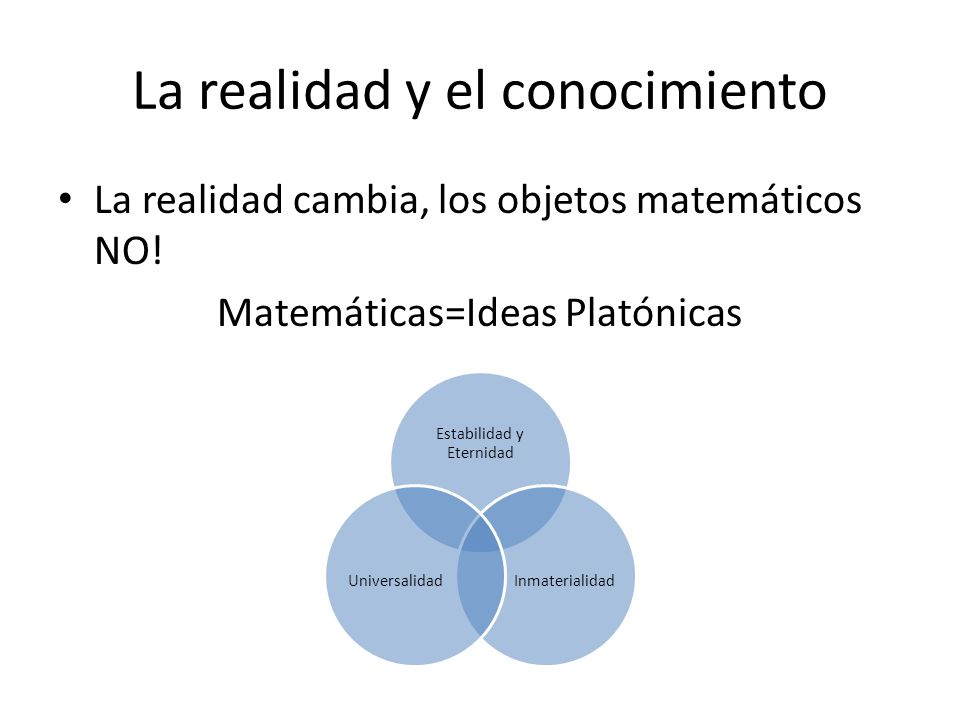 La realidad y el conocimiento

• La realidad cambia, los objetos matemáticos NO!

Matemáticas=Ideas Platónicas

Estabilidad y Eternidad

Universalidad

Inmaterialidad